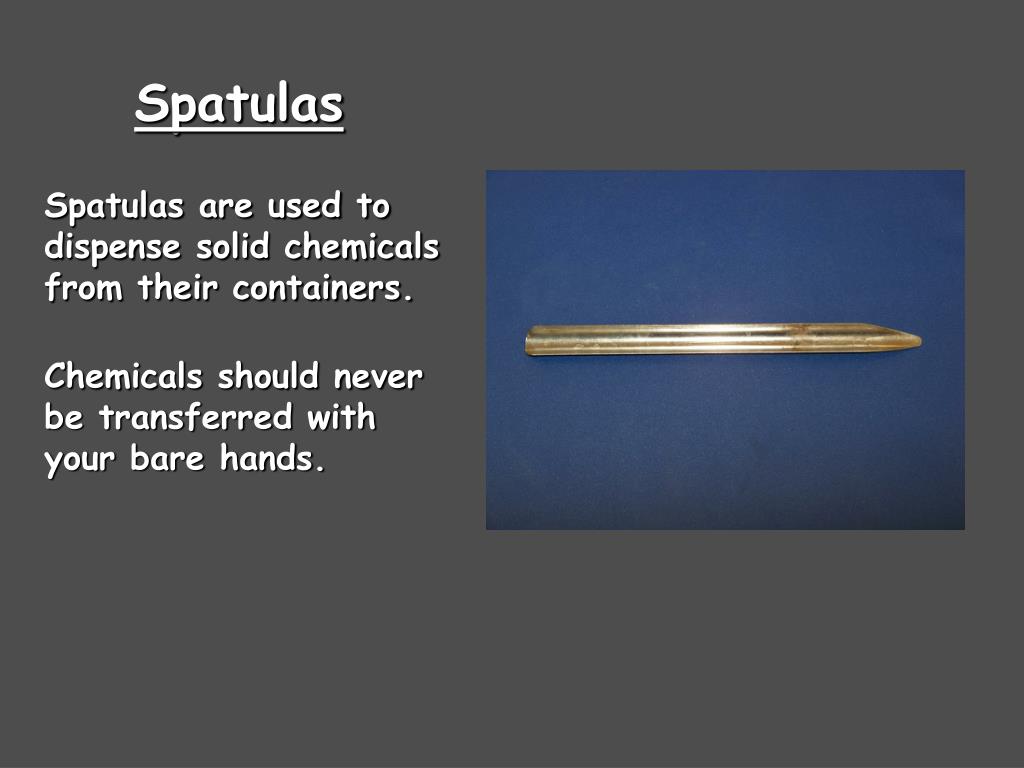 Spatulas

Spatulas are used to dispense solid chemicals from their containers.

Chemicals should never be transferred with your bare hands.